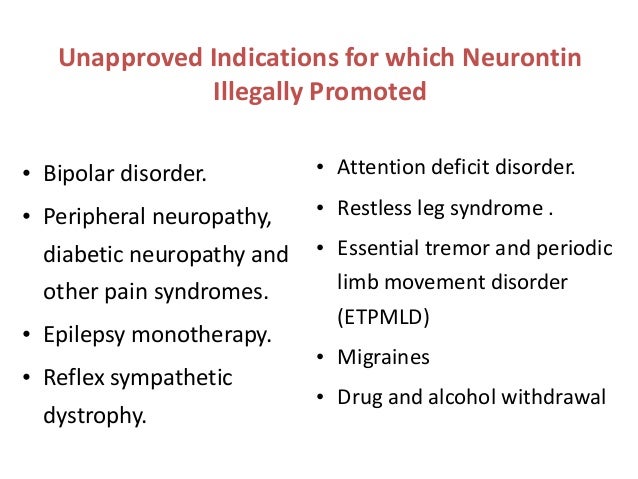 Unapproved Indications for which Neurontin Illegally Promoted

• Bipolar disorder.
• Peripheral neuropathy, diabetic neuropathy and other pain syndromes.
• Epilepsy monotherapy.
• Reflex sympathetic dystrophy.

• Attention deficit disorder.
• Restless leg syndrome .
• Essential tremor and periodic limb movement disorder (ETPMLD)
• Migraines
• Drug and alcohol withdrawal